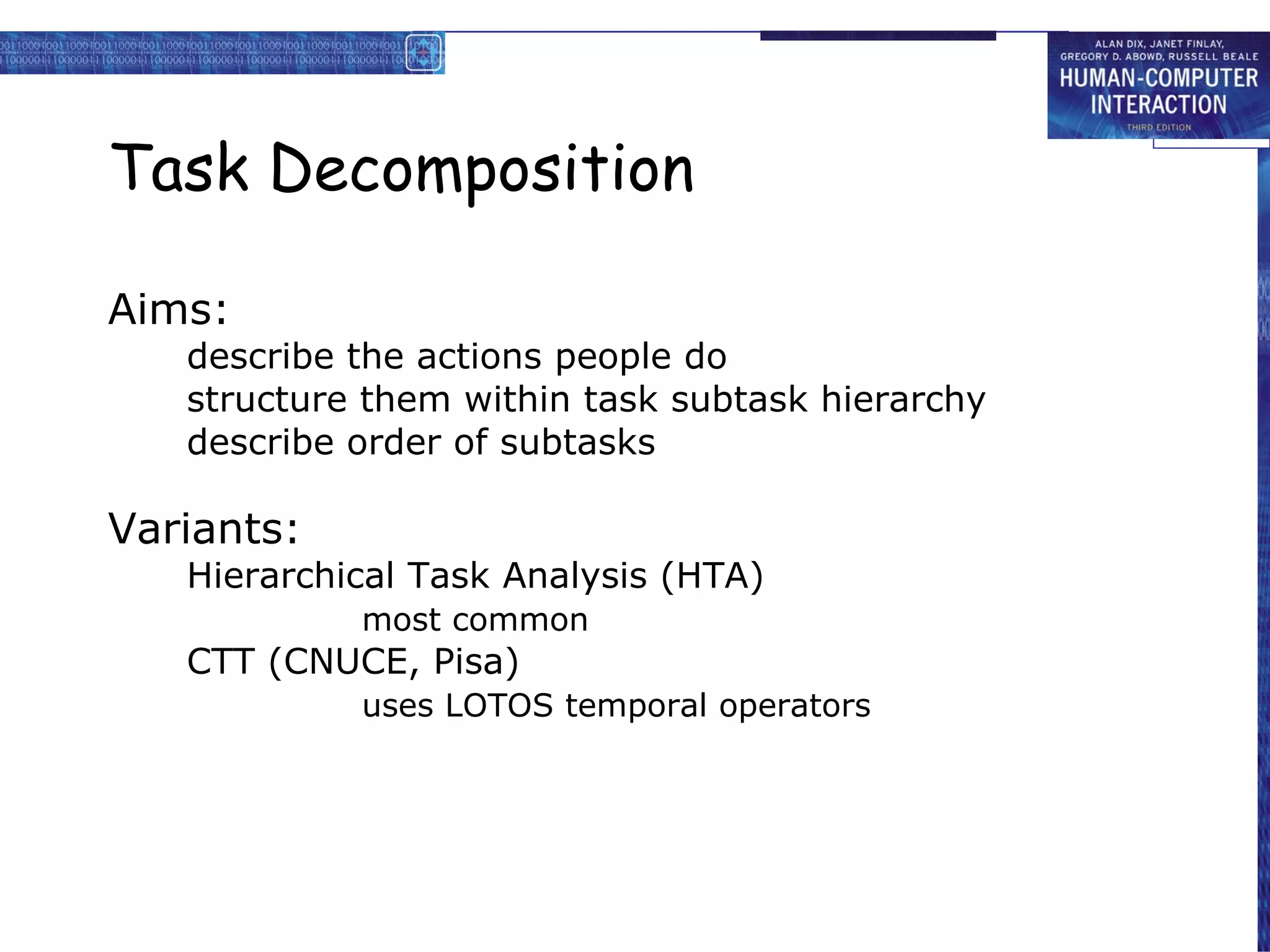 ALAN DIX, JANET FINLAY, GREGORY D. ABOWD, RUSSELL BEALE
HUMAN-COMPUTER INTERACTION
THIRD EDITION

Task Decomposition

Aims:
describe the actions people do
structure them within task subtask hierarchy
describe order of subtasks

Variants:
Hierarchical Task Analysis (HTA)
most common
CTT (CNUCE, Pisa)
uses LOTOS temporal operators